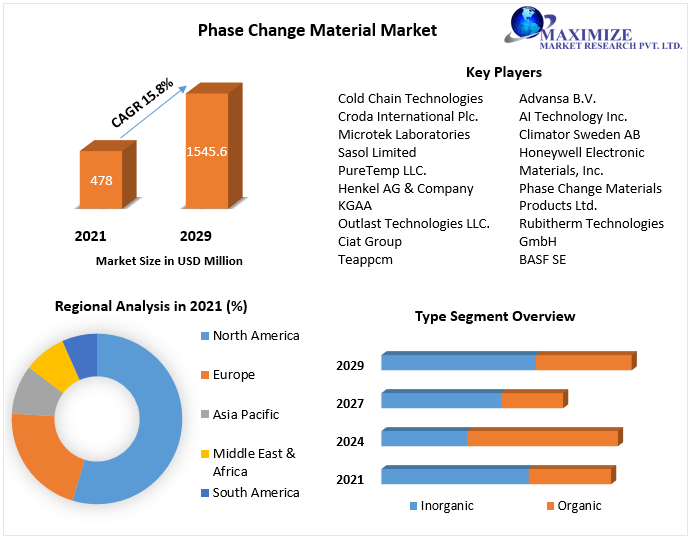 Phase Change Material Market

MAXIMIZE
MARKET RESEARCH PVT. LTD.

CAGR 15.8%

478

1545.6

2021

2029

Market Size in USD Million

Key Players

Cold Chain Technologies
Croda International Plc.
Microtek Laboratories
Sasol Limited
PureTemp LLC.
Henkel AG & Company KGAA
Outlast Technologies LLC.
Ciat Group
Teappcm

Advansa B.V.
AI Technology Inc.
Climator Sweden AB
Honeywell Electronic Materials, Inc.
Phase Change Materials Products Ltd.
Rubitherm Technologies GmbH
BASF SE

Regional Analysis in 2021 (%)

North America
Europe
Asia Pacific
Middle East & Africa
South America

Type Segment Overview

2029
2027
2024
2021

Inorganic
Organic